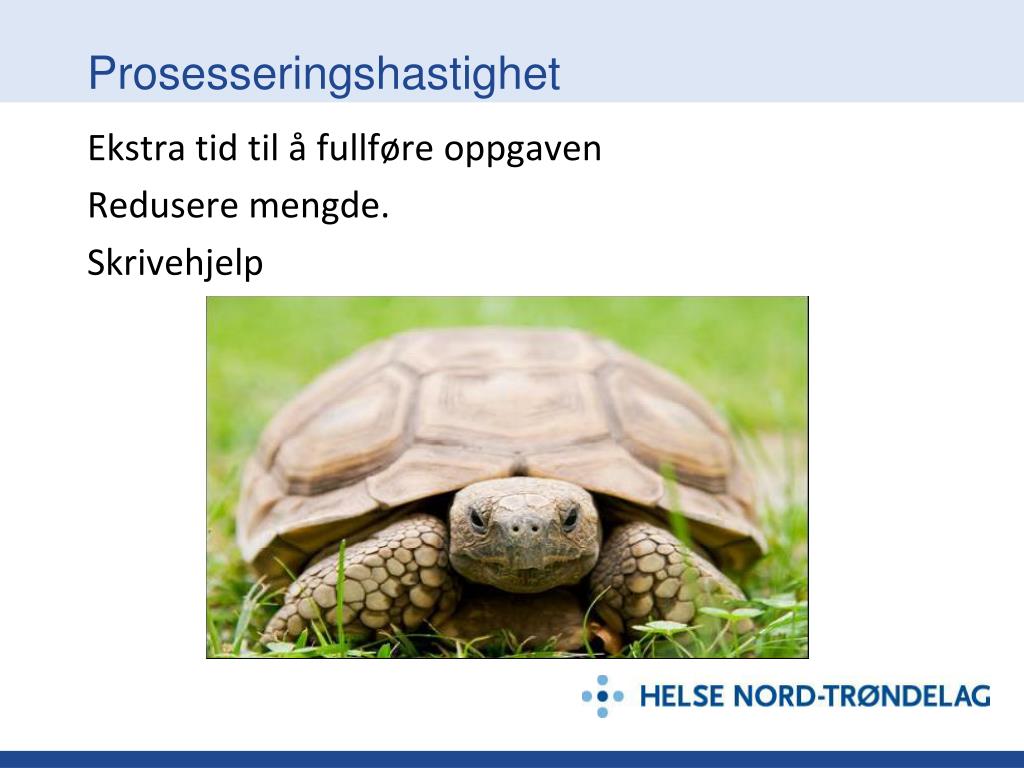 Prosesseringshastighet

Ekstra tid til å fullføre oppgaven

Redusere mengde.

Skrivehjelp

HELSE NORD-TRØNDELAG